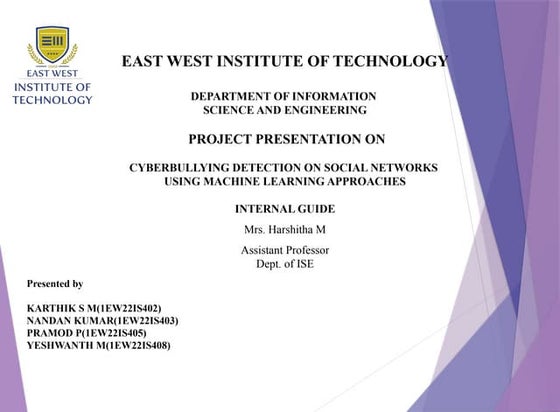 EAST WEST
INSTITUTE OF
TECHNOLOGY

EAST WEST INSTITUTE OF TECHNOLOGY

DEPARTMENT OF INFORMATION
SCIENCE AND ENGINEERING

PROJECT PRESENTATION ON

CYBERBULLYING DETECTION ON SOCIAL NETWORKS
USING MACHINE LEARNING APPROACHES

INTERNAL GUIDE

Mrs. Harshitha M

Assistant Professor
Dept. of ISE

Presented by

KARTHIK S M(1EW22IS402)
NANDAN KUMAR(1EW22IS403)
PRAMOD P(1EW22IS405)
YESHWANTH M(1EW22IS408)